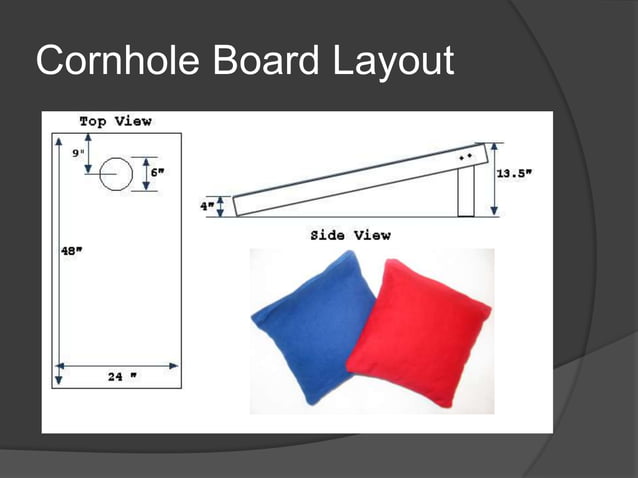 Cornhole Board Layout

Top View

9"

6"

48"

24 "

4"

13.5"

Side View